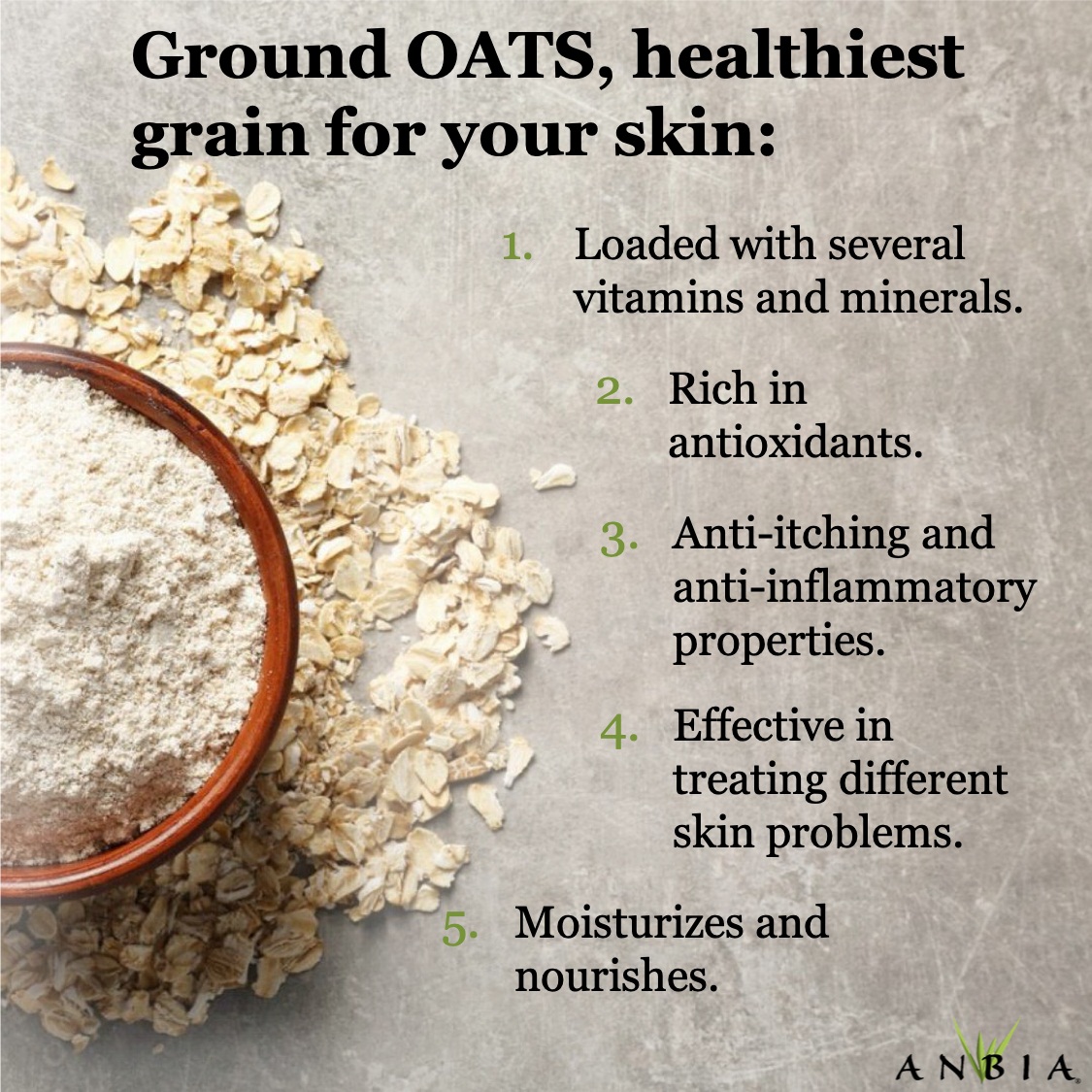 Ground OATS, healthiest grain for your skin:

1. Loaded with several vitamins and minerals.

2. Rich in antioxidants.

3. Anti-itching and anti-inflammatory properties.

4. Effective in treating different skin problems.

5. Moisturizes and nourishes.

ANBIA